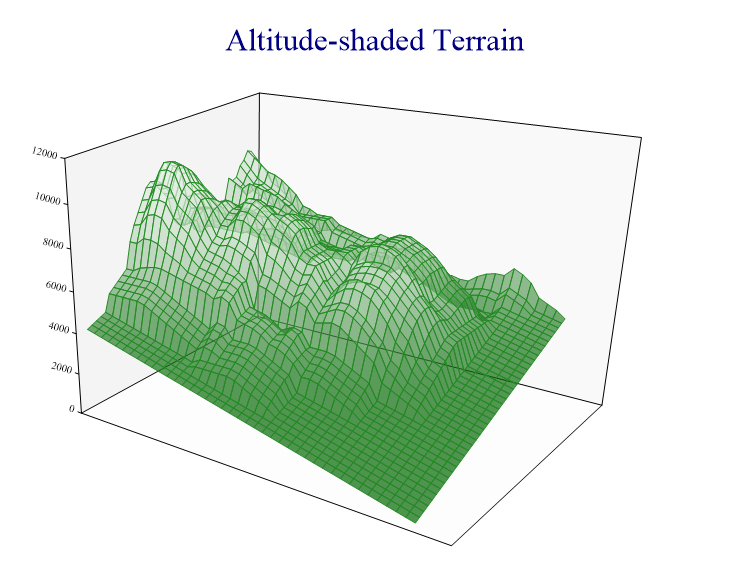 Altitude-shaded Terrain

12000
10000
8000
6000
4000
2000
0